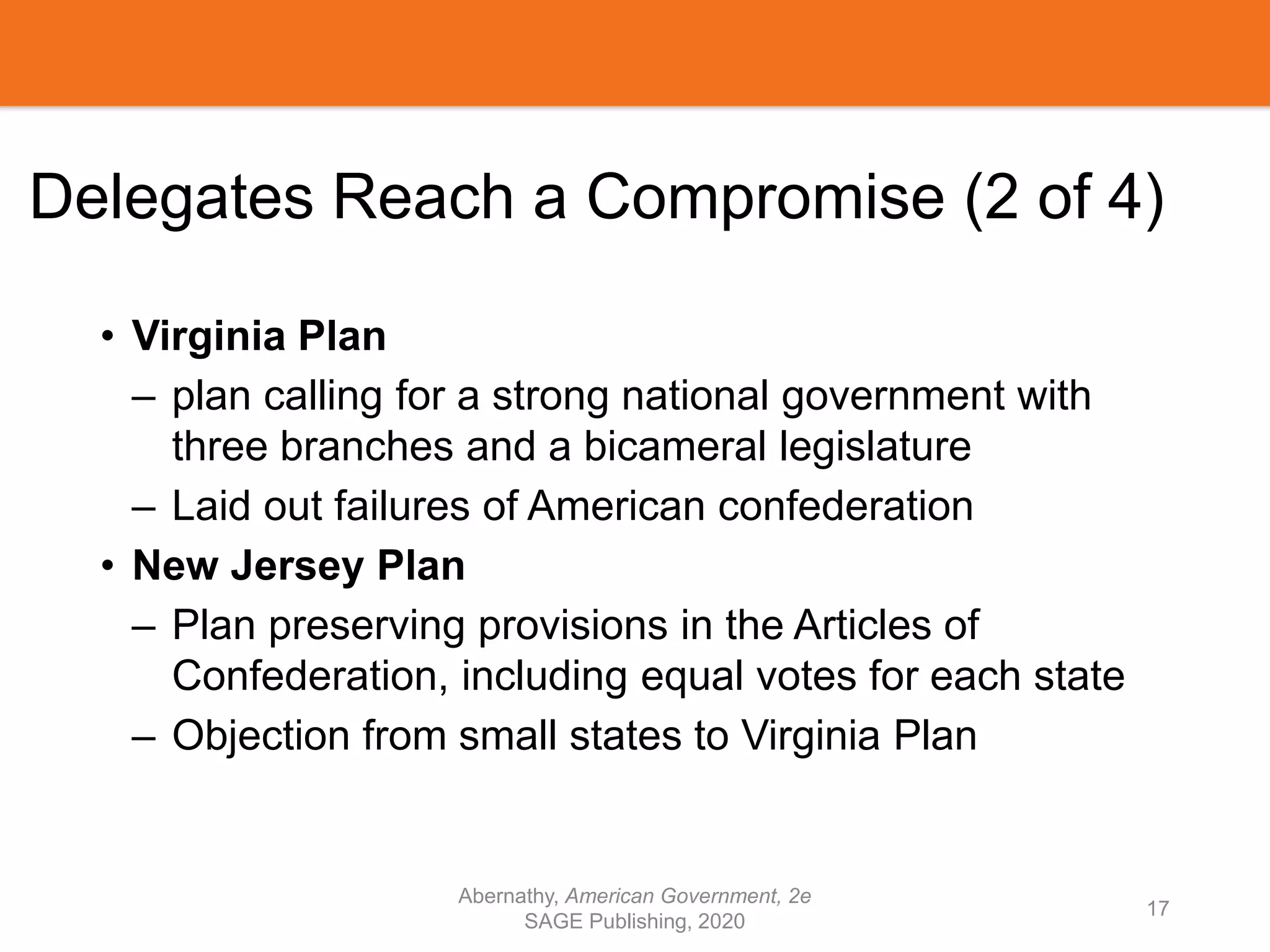 Delegates Reach a Compromise (2 of 4)

• Virginia Plan
– plan calling for a strong national government with three branches and a bicameral legislature
– Laid out failures of American confederation
• New Jersey Plan
– Plan preserving provisions in the Articles of Confederation, including equal votes for each state
– Objection from small states to Virginia Plan

Abernathy, American Government, 2e
SAGE Publishing, 2020

17